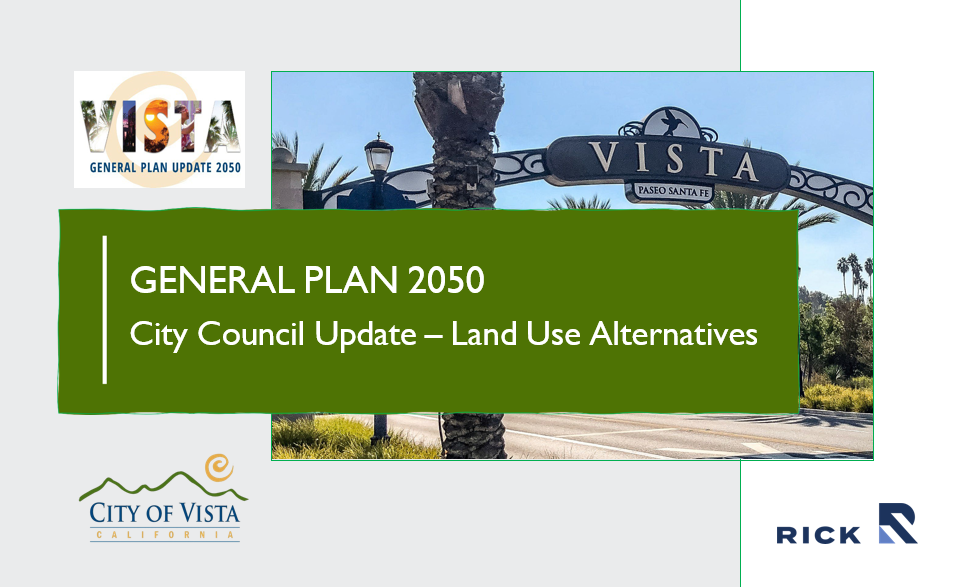 VISTA
GENERAL PLAN UPDATE 2050

VISTA
PASEO SANTA FE

GENERAL PLAN 2050
City Council Update – Land Use Alternatives

CITY OF VISTA
CALIFORNIA

RICK